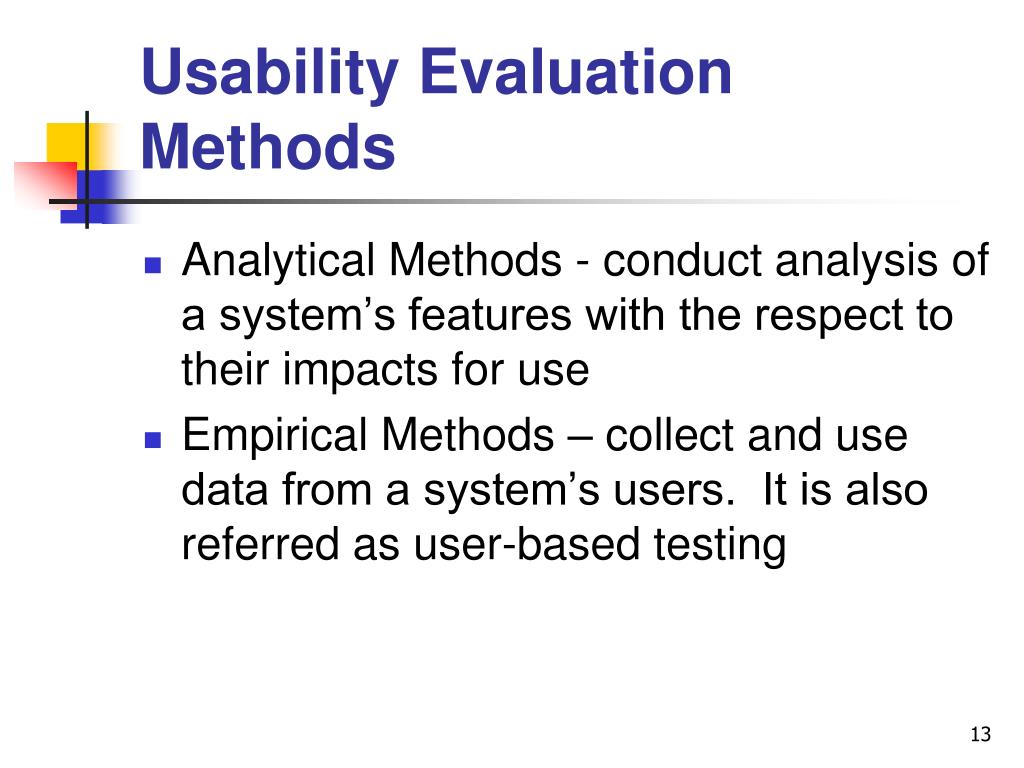 Usability Evaluation Methods

- Analytical Methods - conduct analysis of a system’s features with the respect to their impacts for use
- Empirical Methods – collect and use data from a system’s users.  It is also referred as user-based testing

13